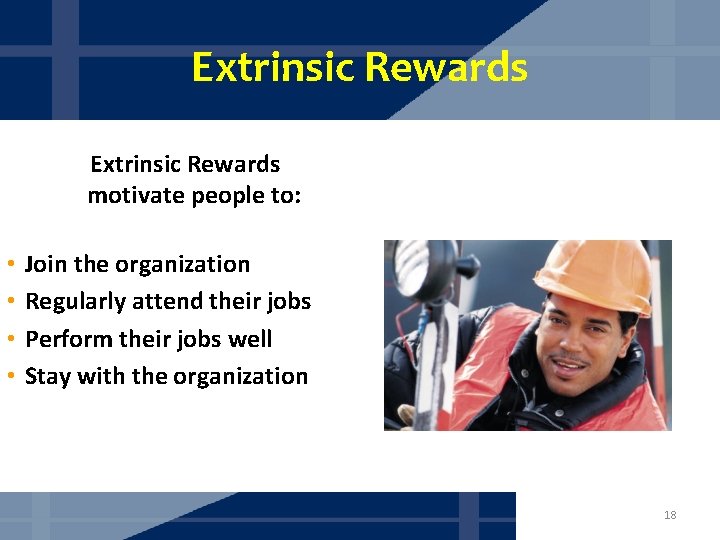 Extrinsic Rewards

Extrinsic Rewards motivate people to:

• Join the organization
• Regularly attend their jobs
• Perform their jobs well
• Stay with the organization

18